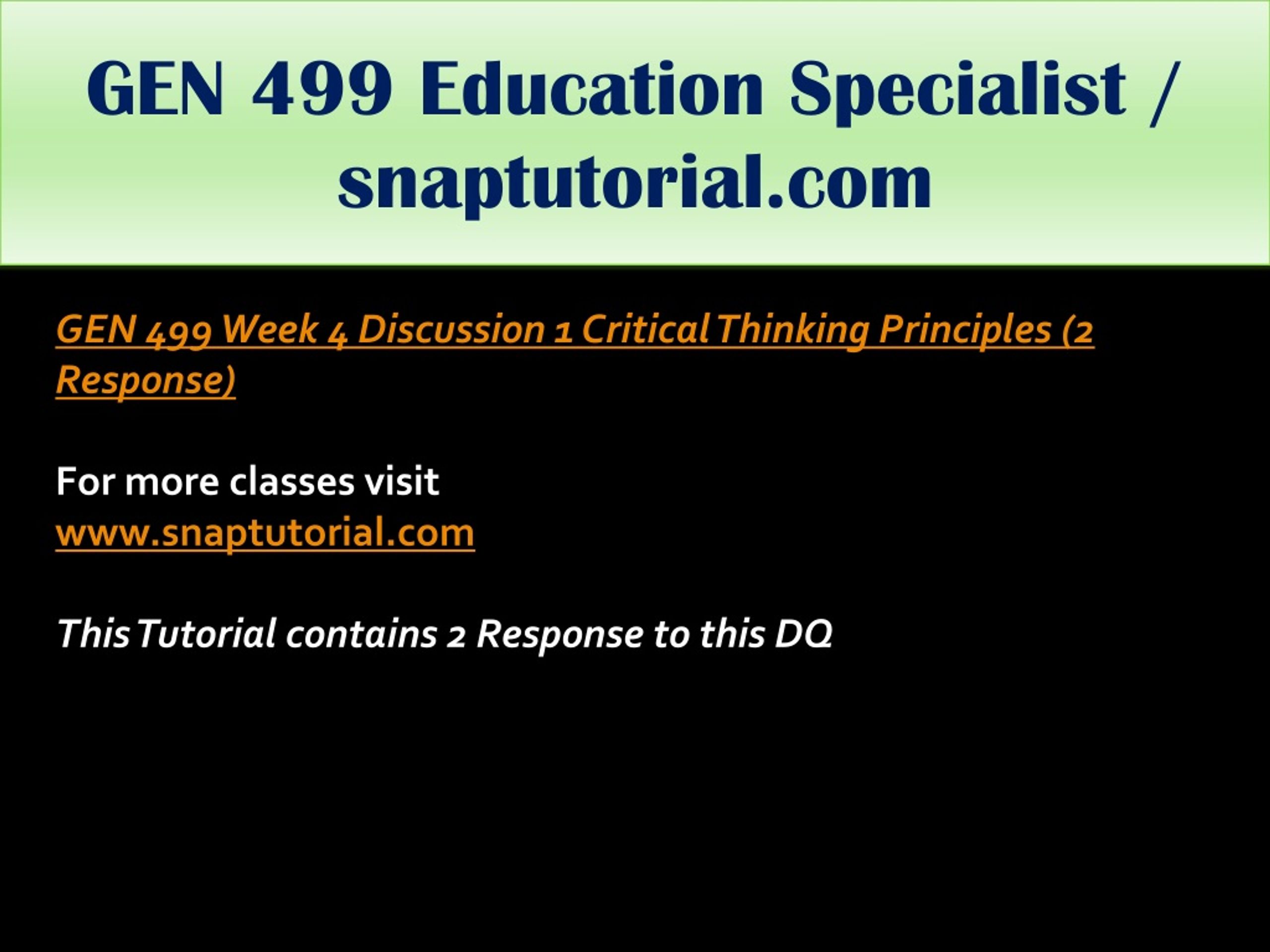 GEN 499 Education Specialist / snaptutorial.com

GEN 499 Week 4 Discussion 1 Critical Thinking Principles (2 Response)

For more classes visit
www.snaptutorial.com

This Tutorial contains 2 Response to this DQ